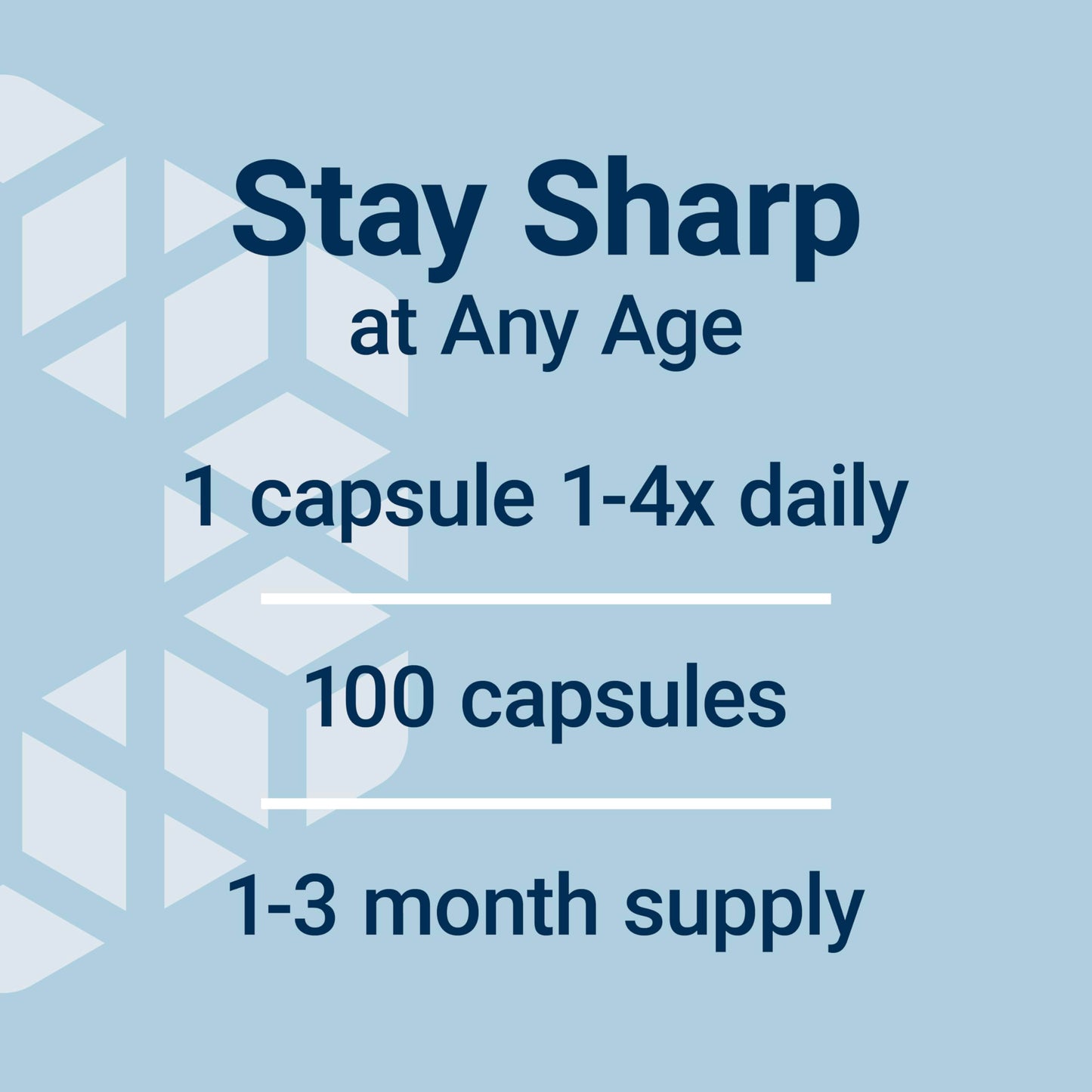 Stay Sharp
at Any Age

1 capsule 1-4x daily

100 capsules

1-3 month supply